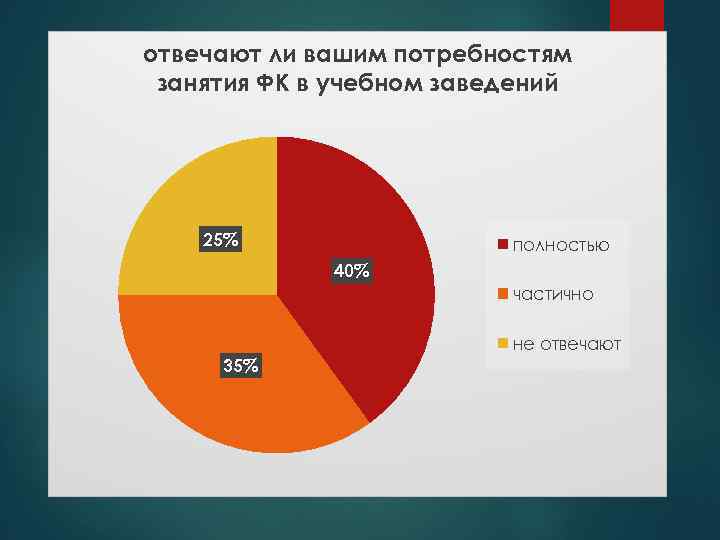 отвечают ли вашим потребностям занятия ФК в учебном заведений

25%

40%

35%

полностью

частично

не отвечают